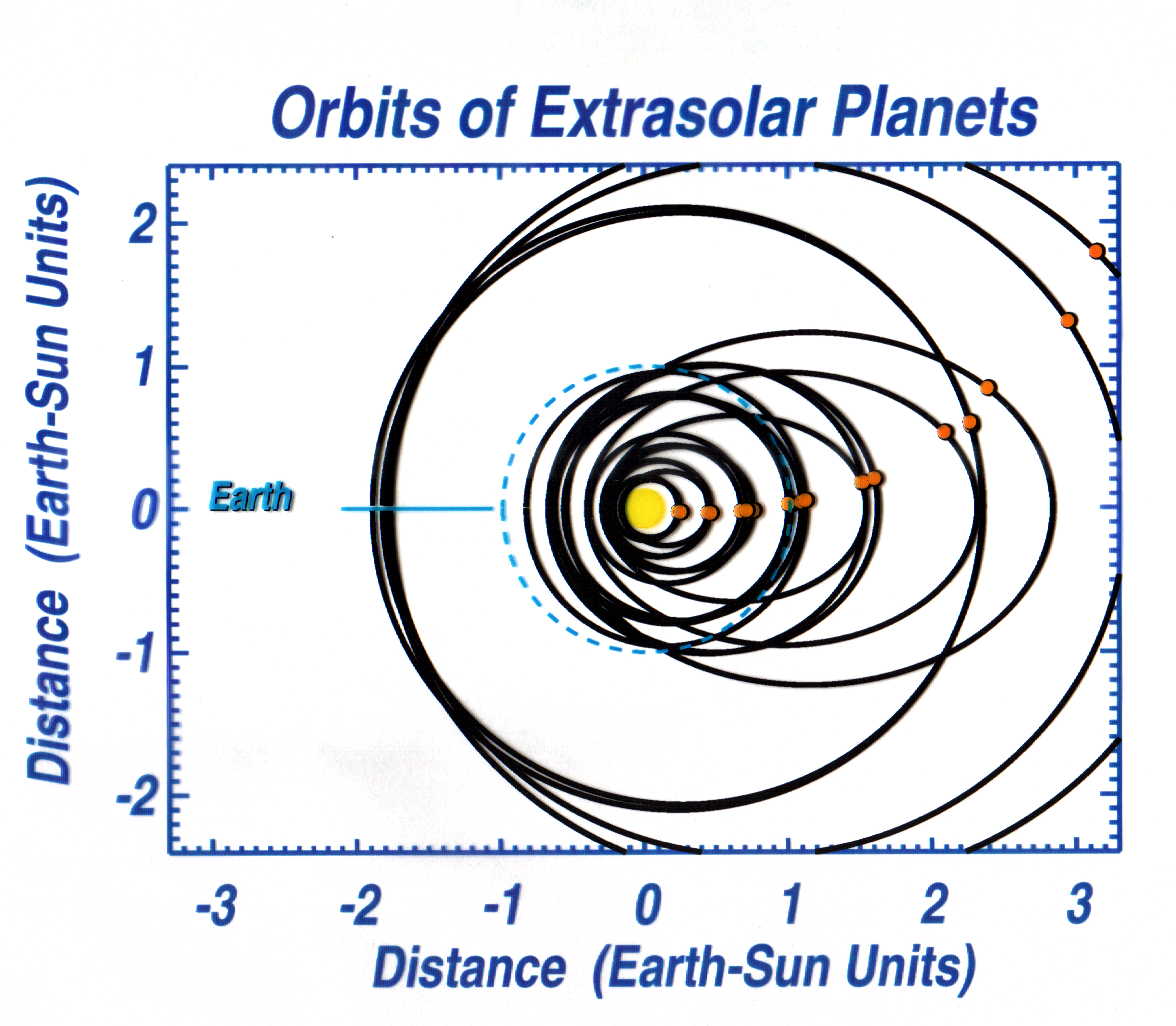 Orbits of Extrasolar Planets

Distance (Earth-Sun Units)

2
1
0
-1
-2

Earth

-3 -2 -1 0 1 2 3

Distance (Earth-Sun Units)